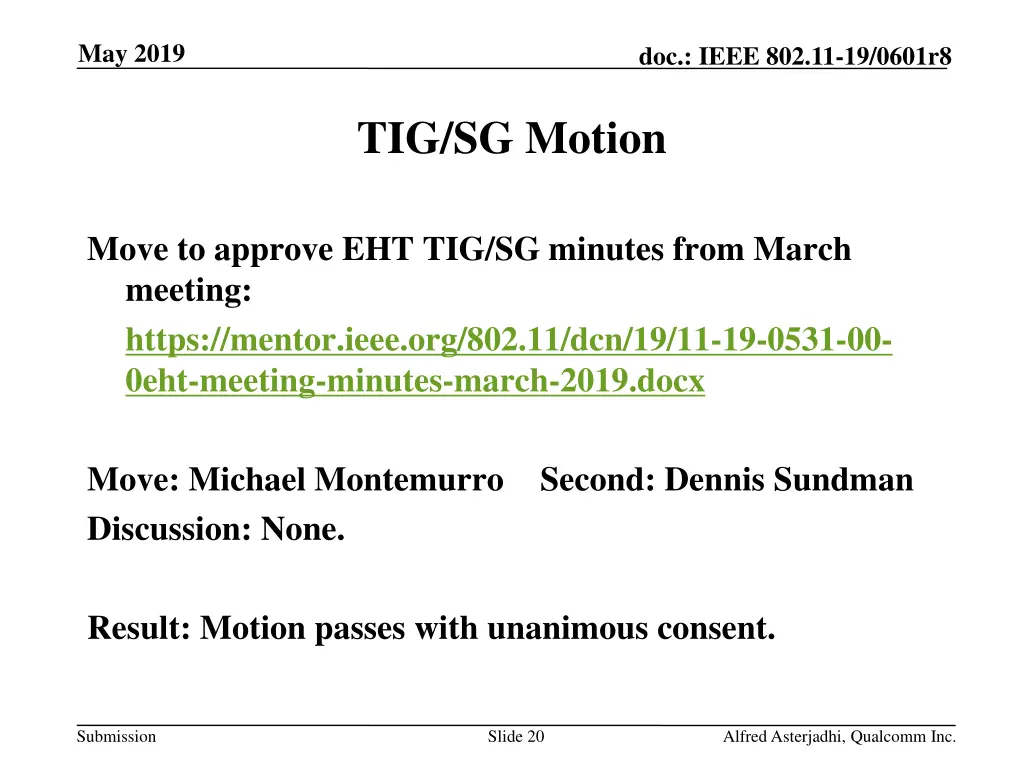 May 2019

doc.: IEEE 802.11-19/0601r8

TIG/SG Motion

Move to approve EHT TIG/SG minutes from March meeting:

https://mentor.ieee.org/802.11/dcn/19/11-19-0531-00-0eht-meeting-minutes-march-2019.docx

Move: Michael Montemurro Second: Dennis Sundman

Discussion: None.

Result: Motion passes with unanimous consent.

Submission

Slide 20

Alfred Asterjadhi, Qualcomm Inc.